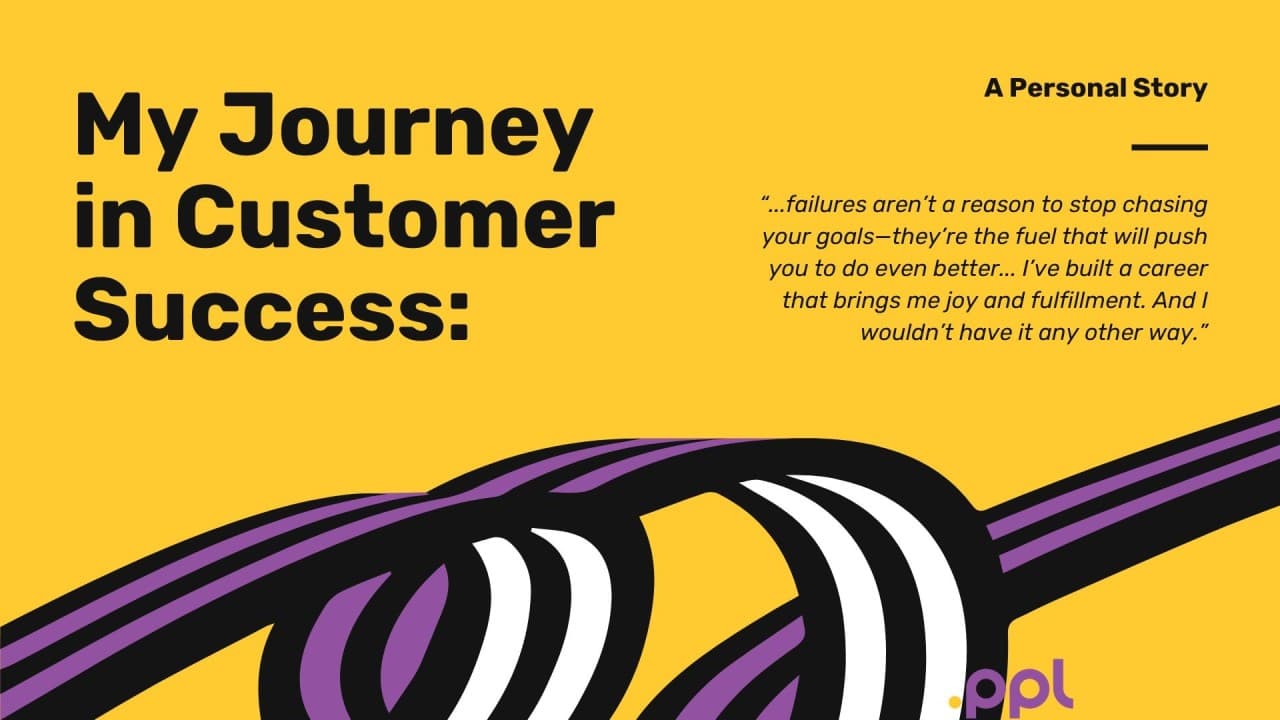 My Journey in Customer Success:

A Personal Story

"...failures aren't a reason to stop chasing your goals—they're the fuel that will push you to do even better... I've built a career that brings me joy and fulfillment. And I wouldn't have it any other way."

.ppl